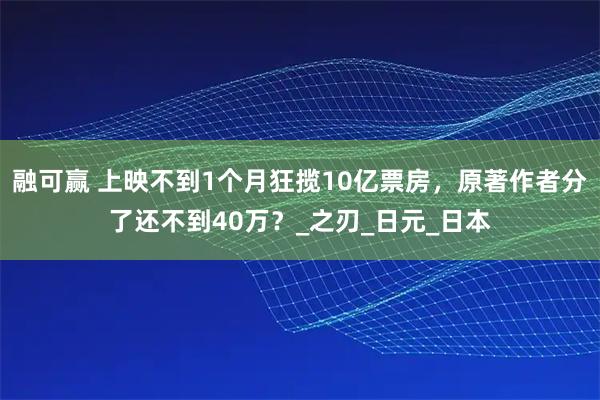 融可赢 上映不到1个月狂揽10亿票房，原著作者分了还不到40万？_之刃_日元_日本